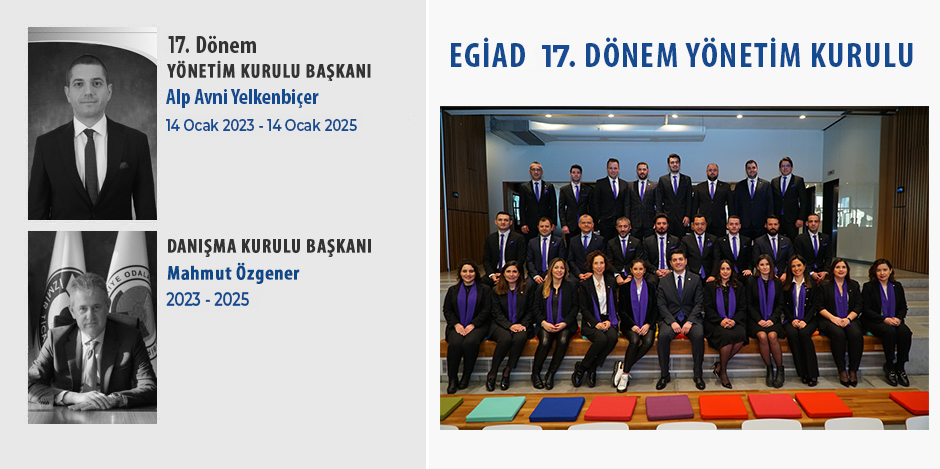 17. Dönem
YÖNETİM KURULU BAŞKANI
Alp Avni Yelkenbiçer
14 Ocak 2023 - 14 Ocak 2025

DANIŞMA KURULU BAŞKANI
Mahmut Özgener
2023 - 2025

EGİAD 17. DÖNEM YÖNETİM KURULU